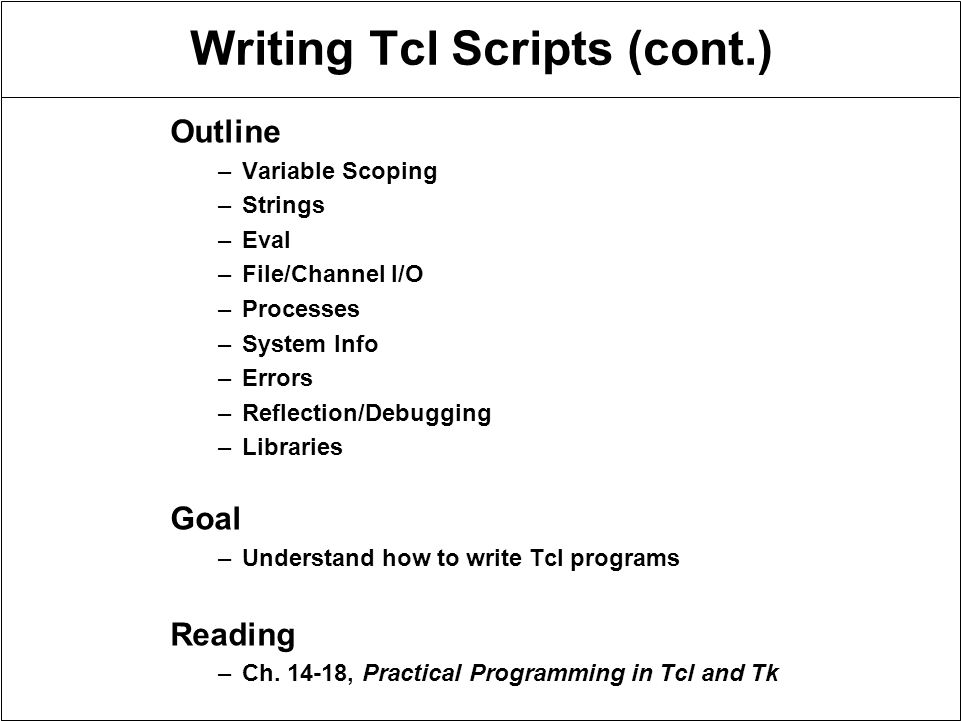 Writing Tcl Scripts (cont.)

Outline
– Variable Scoping
– Strings
– Eval
– File/Channel I/O
– Processes
– System Info
– Errors
– Reflection/Debugging
– Libraries

Goal
– Understand how to write Tcl programs

Reading
– Ch. 14-18, Practical Programming in Tcl and Tk